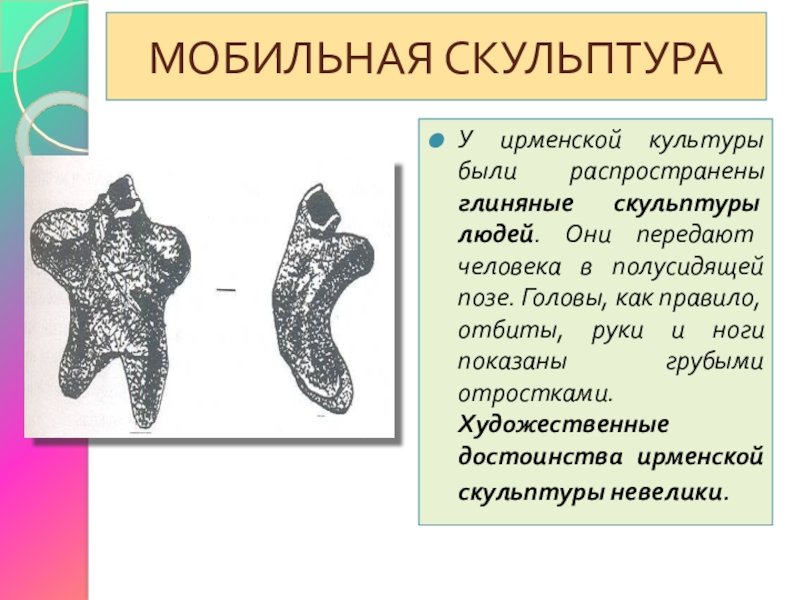 МОБИЛЬНАЯ СКУЛЬПТУРА

У ирменской культуры были распространены глиняные скульптуры людей. Они передают человека в полусидящей позе. Головы, как правило, отбиты, руки и ноги показаны грубыми отростками. Художественные достоинства ирменской скульптуры невелики.